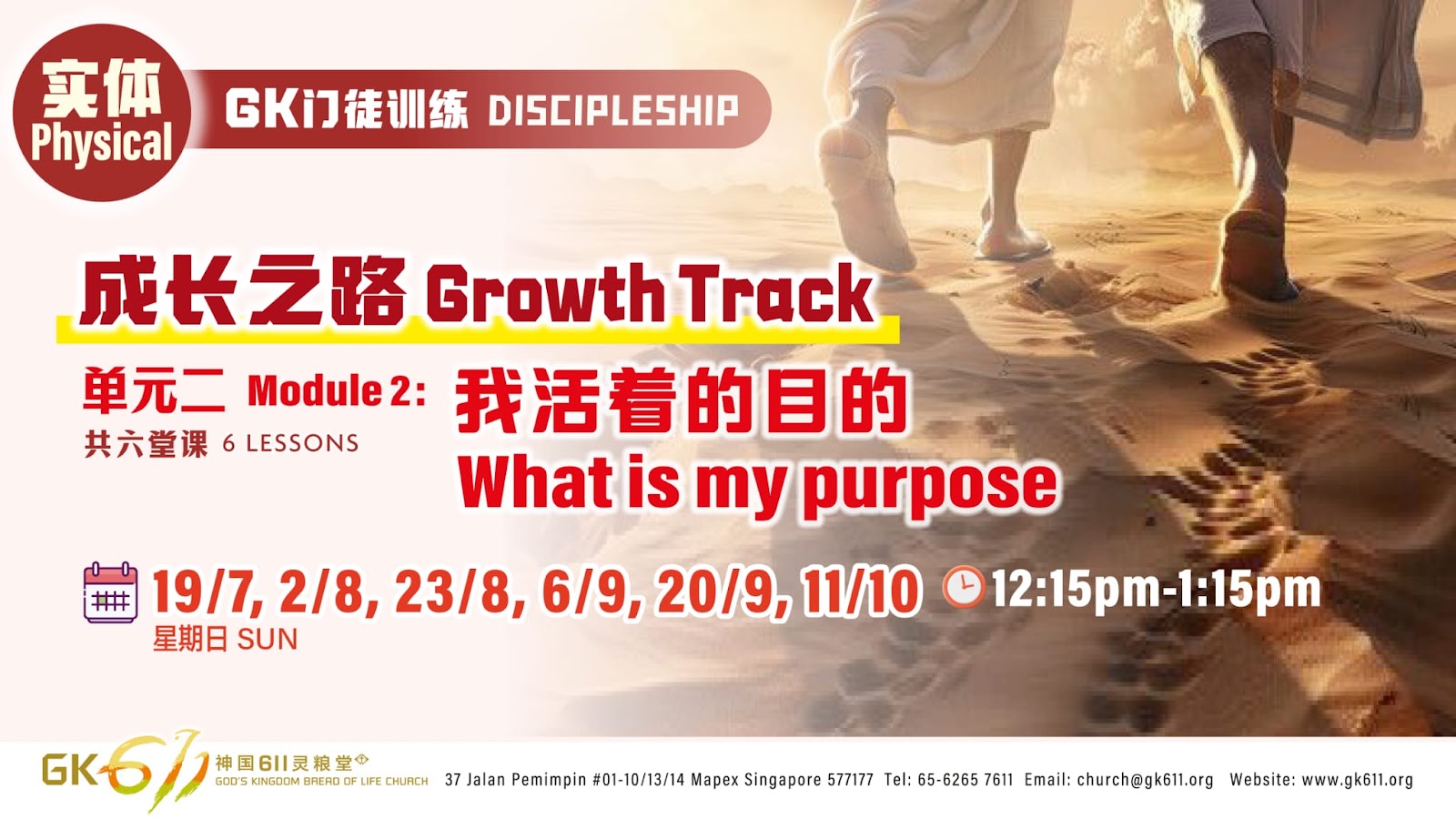 实体
Physical

GK门徒训练 DISCIPLESHIP

成长之路 Growth Track

单元二 Module 2:
共六堂课 6 LESSONS

我活着的目的
What is my purpose

19/7, 2/8, 23/8, 6/9, 20/9, 11/10
星期日 SUN

12:15pm-1:15pm

GK611
神国611灵粮堂
GOD'S KINGDOM BREAD OF LIFE CHURCH

37 Jalan Pemimpin #01-10/13/14 Mapex Singapore 577177 Tel: 65-6265 7611 Email: church@gk611.org Website: www.gk611.org